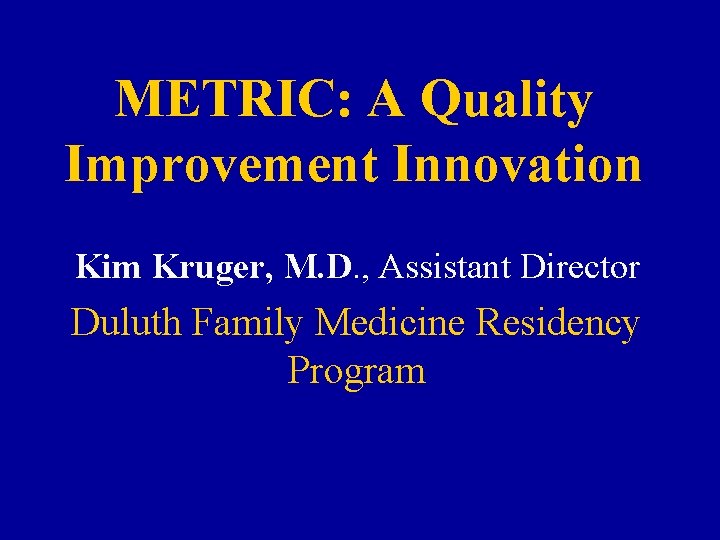 METRIC: A Quality Improvement Innovation

Kim Kruger, M.D., Assistant Director

Duluth Family Medicine Residency Program